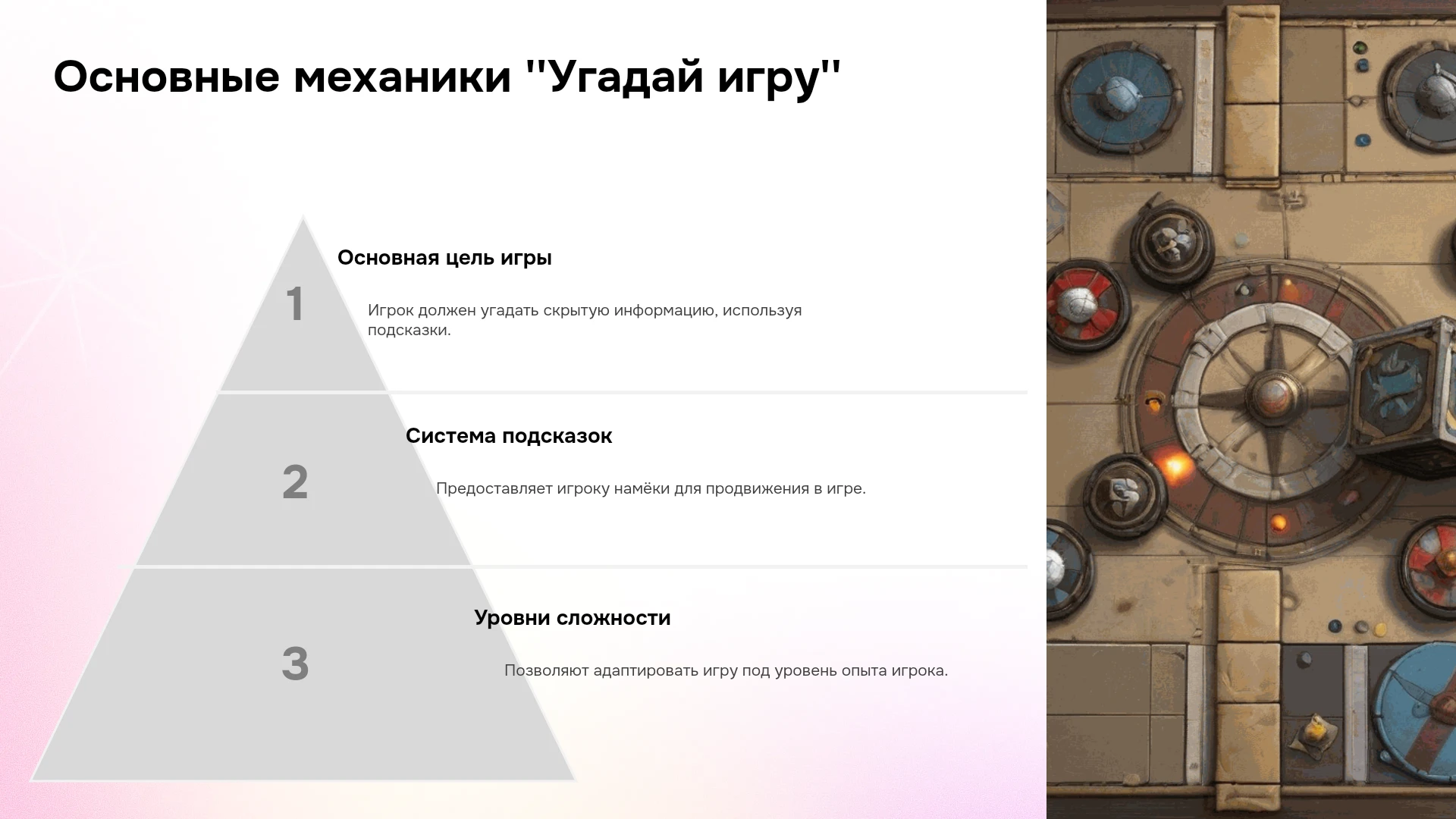 Основные механики "Угадай игру"

1

Основная цель игры

Игрок должен угадать скрытую информацию, используя подсказки.

2

Система подсказок

Предоставляет игроку намёки для продвижения в игре.

3

Уровни сложности

Позволяют адаптировать игру под уровень опыта игрока.